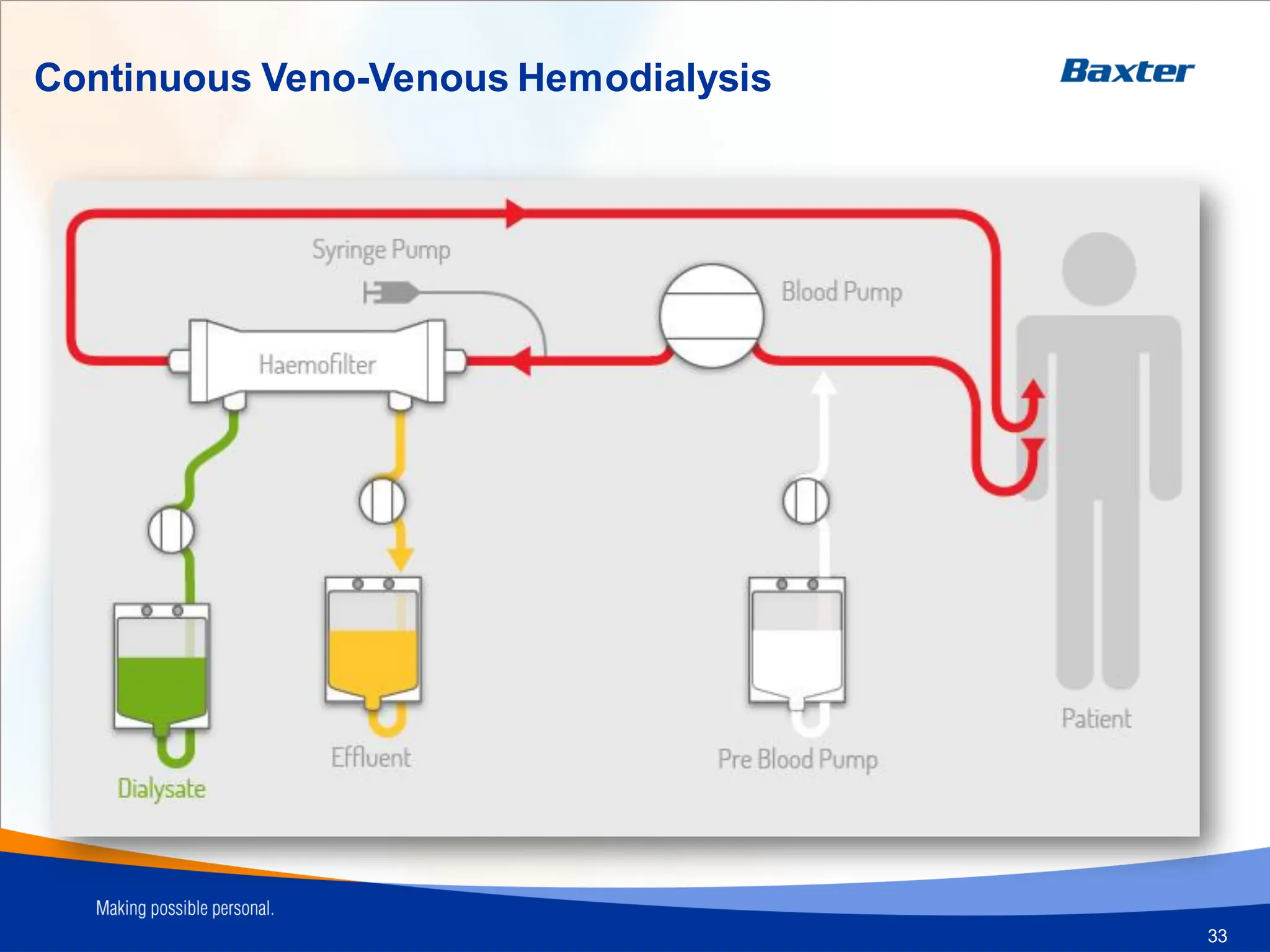 Continuous Veno-Venous Hemodialysis

Baxter

Syringe Pump

Blood Pump

Haemofilter

Patient

Effluent

Pre Blood Pump

Dialysate

Making possible personal.

33